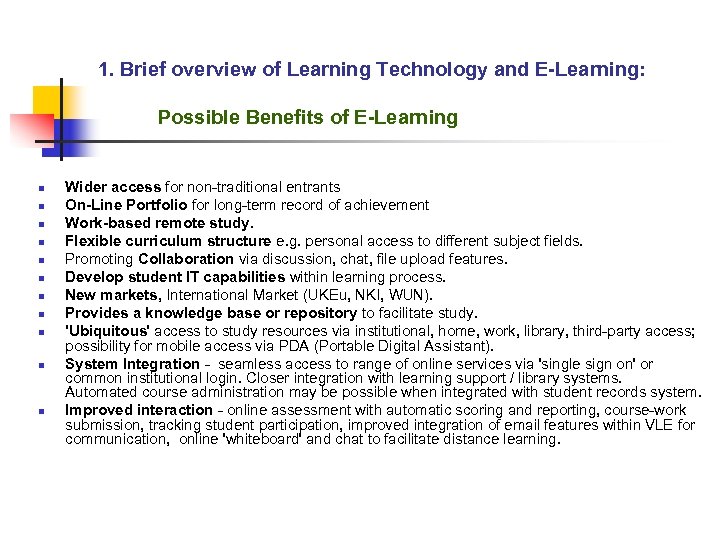 1. Brief overview of Learning Technology and E-Learning:

Possible Benefits of E-Learning

- Wider access for non-traditional entrants
- On-Line Portfolio for long-term record of achievement
- Work-based remote study.
- Flexible curriculum structure e.g. personal access to different subject fields.
- Promoting Collaboration via discussion, chat, file upload features.
- Develop student IT capabilities within learning process.
- New markets, International Market (UKEu, NKI, WUN).
- Provides a knowledge base or repository to facilitate study.
- 'Ubiquitous' access to study resources via institutional, home, work, library, third-party access; possibility for mobile access via PDA (Portable Digital Assistant).
- System Integration - seamless access to range of online services via 'single sign on' or common institutional login. Closer integration with learning support / library systems. Automated course administration may be possible when integrated with student records system.
- Improved interaction - online assessment with automatic scoring and reporting, course-work submission, tracking student participation, improved integration of email features within VLE for communication, online 'whiteboard' and chat to facilitate distance learning.